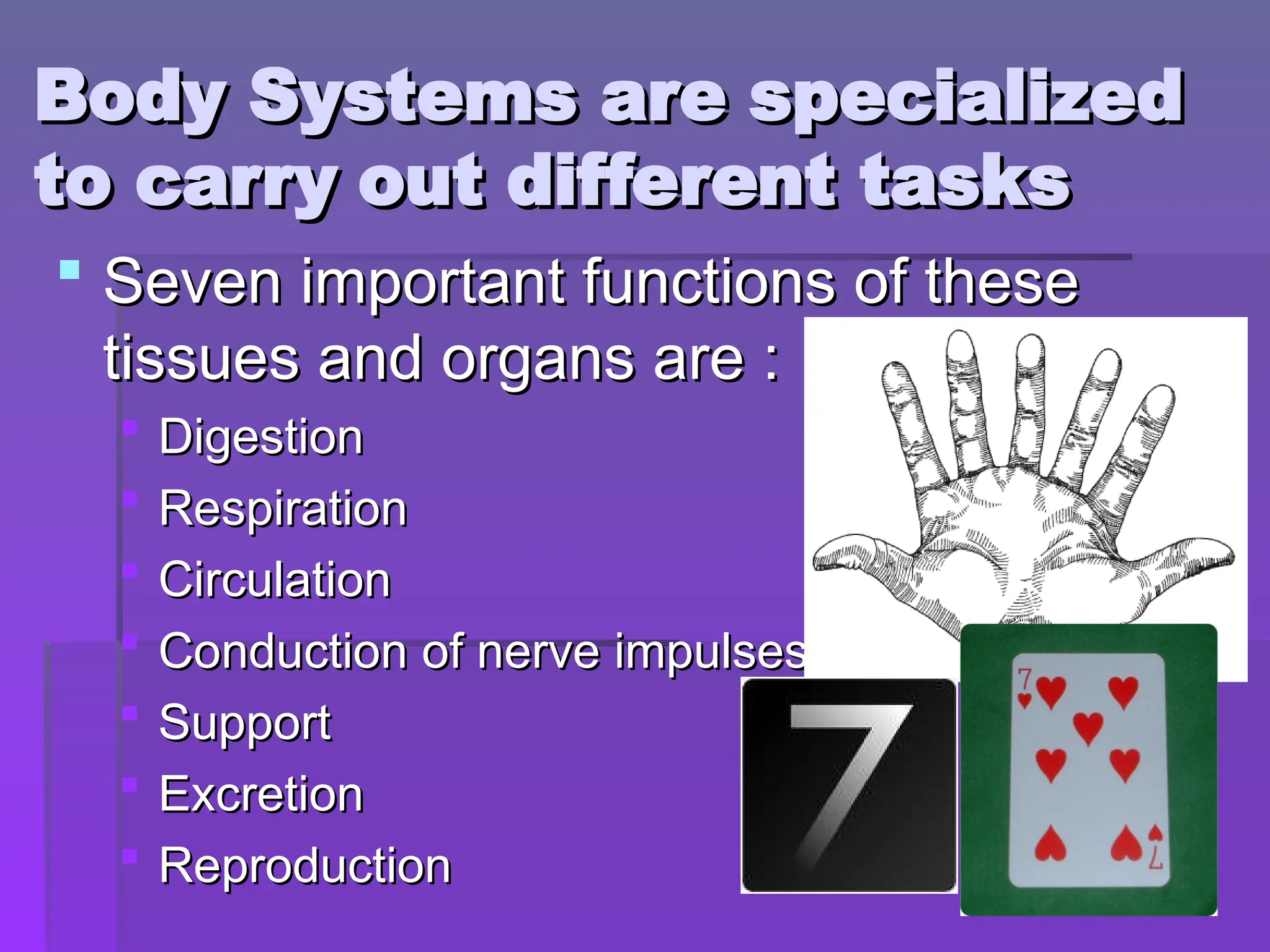 Body Systems are specialized to carry out different tasks

Seven important functions of these tissues and organs are :

Digestion

Respiration

Circulation

Conduction of nerve impulses

Support

Excretion

Reproduction

7

7

7